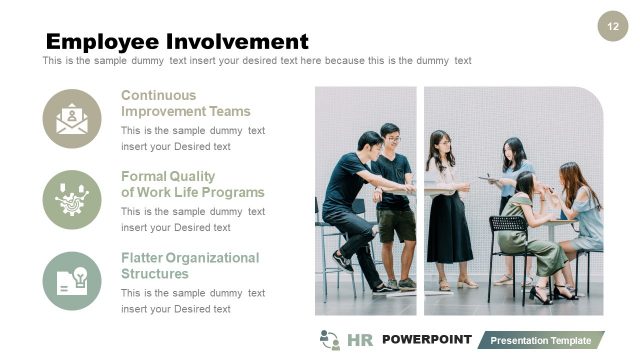 12

Employee Involvement

This is the sample dummy text insert your desired text here because this is the dummy text

Continuous Improvement Teams

This is the sample dummy text insert your Desired text

Formal Quality of Work Life Programs

This is the sample dummy text insert your Desired text

Flatter Organizational Structures

This is the sample dummy text insert your Desired text

HR POWERPOINT Presentation Template